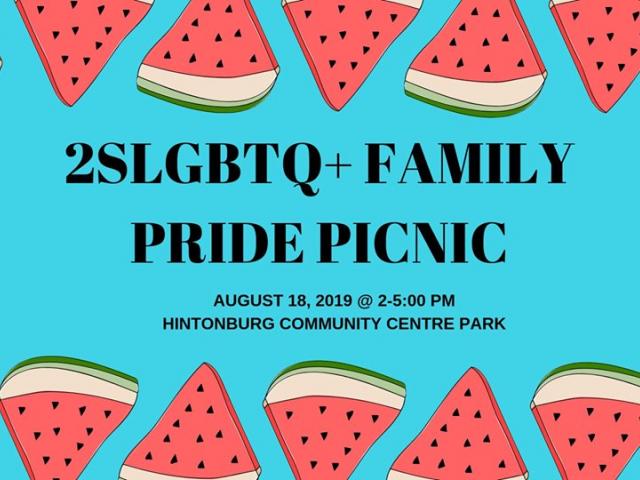 2SLGBTQ+ FAMILY PRIDE PICNIC

AUGUST 18, 2019 @ 2-5:00 PM
HINTONBURG COMMUNITY CENTRE PARK